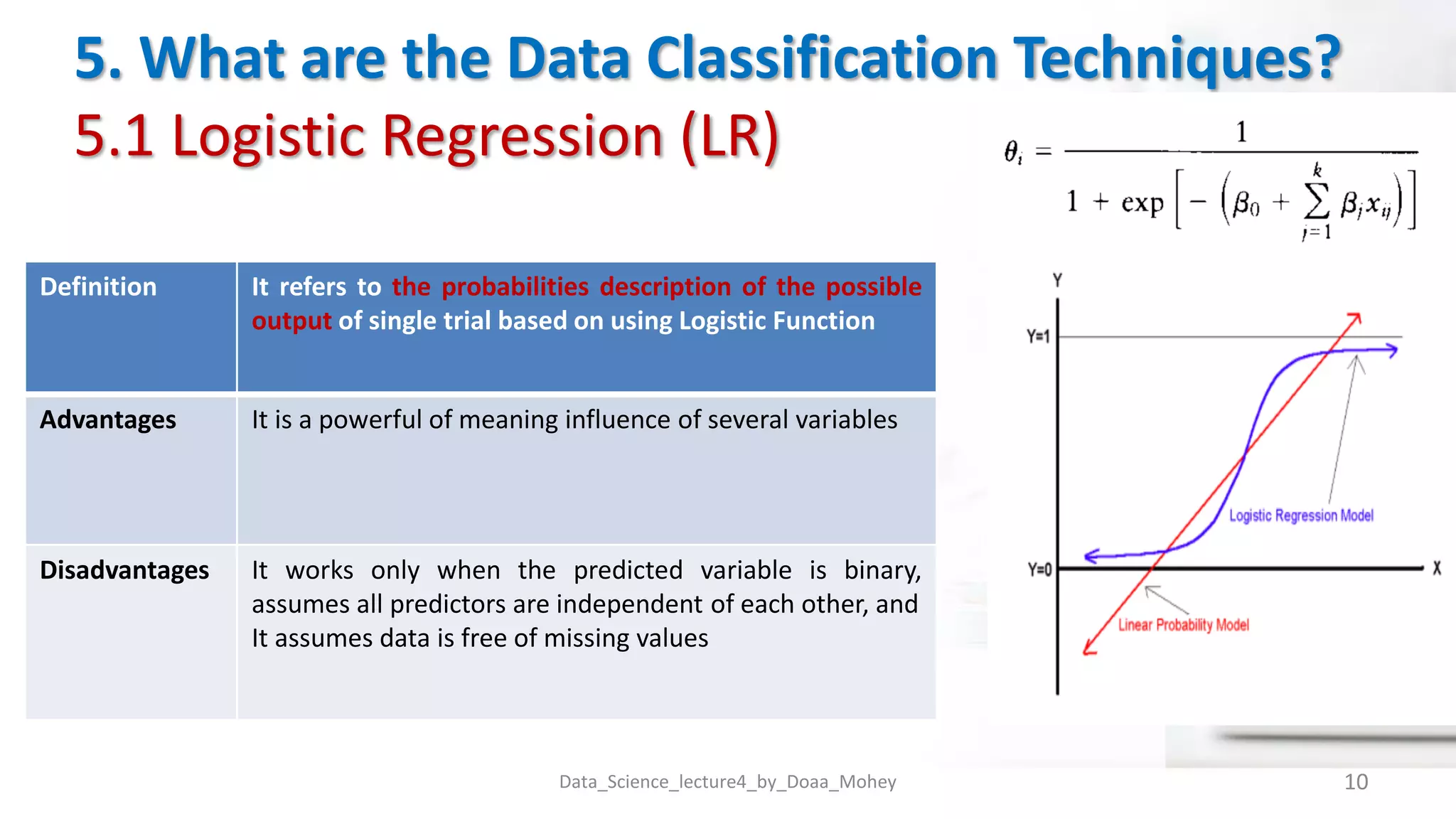 5. What are the Data Classification Techniques?

5.1 Logistic Regression (LR)

$\theta_i = \frac{1}{1 + \exp\left[-\left(\beta_0 + \sum_{j=1}^{k} \beta_j x_{ij}\right)\right]}$

| Definition | It refers to the probabilities description of the possible output of single trial based on using Logistic Function |
|---|---|
| Advantages | It is a powerful of meaning influence of several variables |
| Disadvantages | It works only when the predicted variable is binary, assumes all predictors are independent of each other, and It assumes data is free of missing values |

Y

Y=1

Y=0

X

Logistic Regression Model

Linear Probability Model

Data_Science_lecture4_by_Doaa_Mohey

10